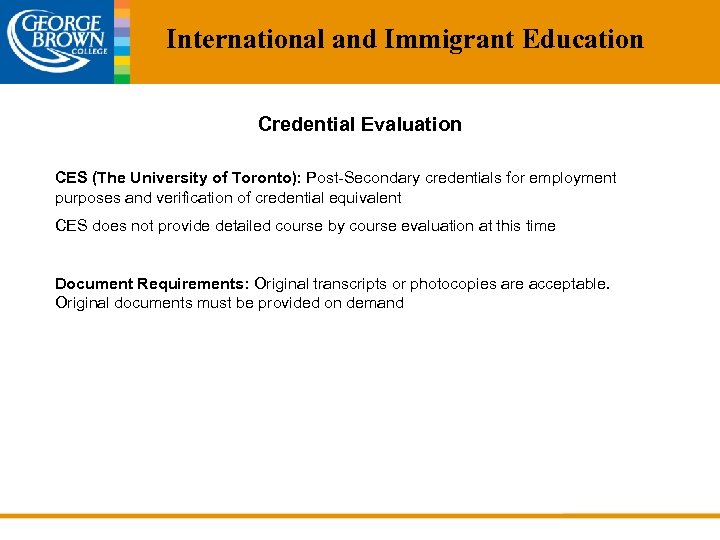 GEORGE BROWN COLLEGE

International and Immigrant Education

Credential Evaluation

CES (The University of Toronto): Post-Secondary credentials for employment purposes and verification of credential equivalent

CES does not provide detailed course by course evaluation at this time

Document Requirements: Original transcripts or photocopies are acceptable. Original documents must be provided on demand